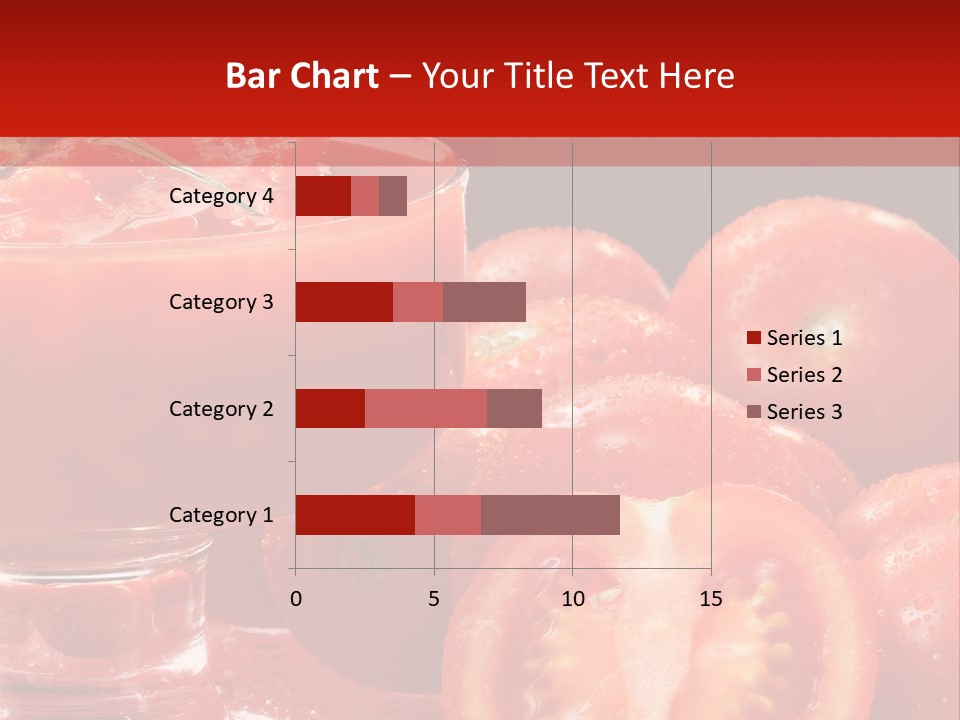 Bar Chart – Your Title Text Here

Category 4
Category 3
Category 2
Category 1

0
5
10
15

Series 1
Series 2
Series 3